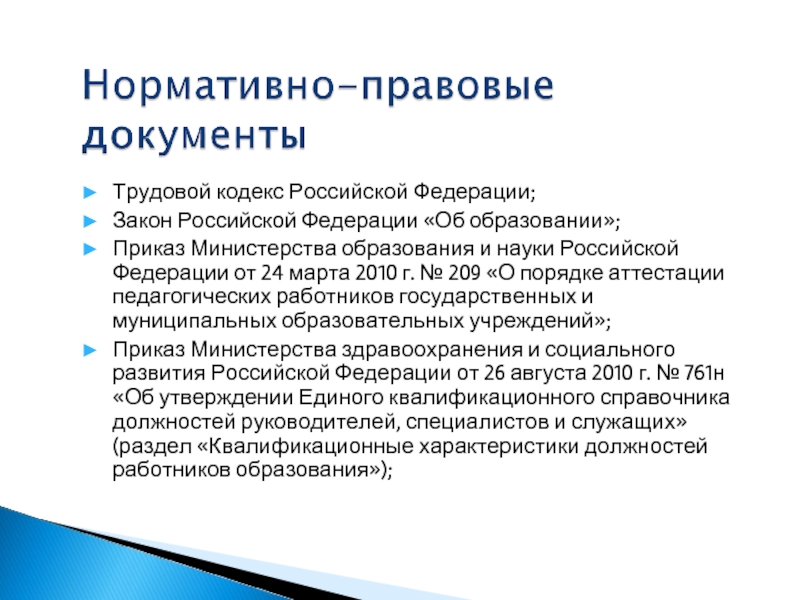 Нормативно-правовые документы

► Трудовой кодекс Российской Федерации;
► Закон Российской Федерации «Об образовании»;
► Приказ Министерства образования и науки Российской Федерации от 24 марта 2010 г. № 209 «О порядке аттестации педагогических работников государственных и муниципальных образовательных учреждений»;
► Приказ Министерства здравоохранения и социального развития Российской Федерации от 26 августа 2010 г. № 761н «Об утверждении Единого квалификационного справочника должностей руководителей, специалистов и служащих» (раздел «Квалификационные характеристики должностей работников образования»);